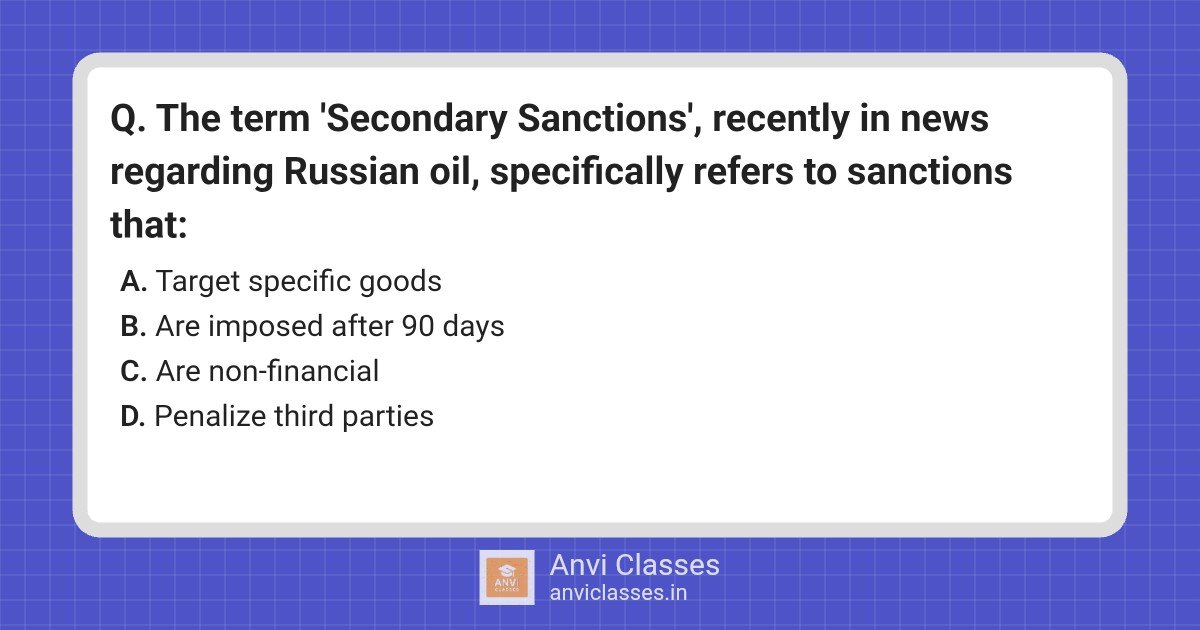 Q. The term 'Secondary Sanctions', recently in news regarding Russian oil, specifically refers to sanctions that:

A. Target specific goods
B. Are imposed after 90 days
C. Are non-financial
D. Penalize third parties

ANVI CLASSES

Anvi Classes
anviclasses.in